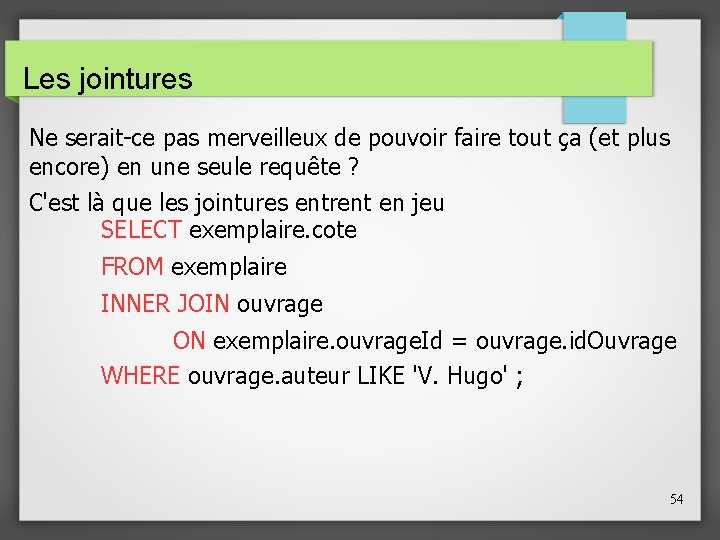 Les jointures

Ne serait-ce pas merveilleux de pouvoir faire tout ça (et plus encore) en une seule requête ?

C'est là que les jointures entrent en jeu

SELECT exemplaire.cote
FROM exemplaire
INNER JOIN ouvrage
ON exemplaire.ouvrageId = ouvrage.idOuvrage
WHERE ouvrage.auteur LIKE 'V. Hugo' ;

54